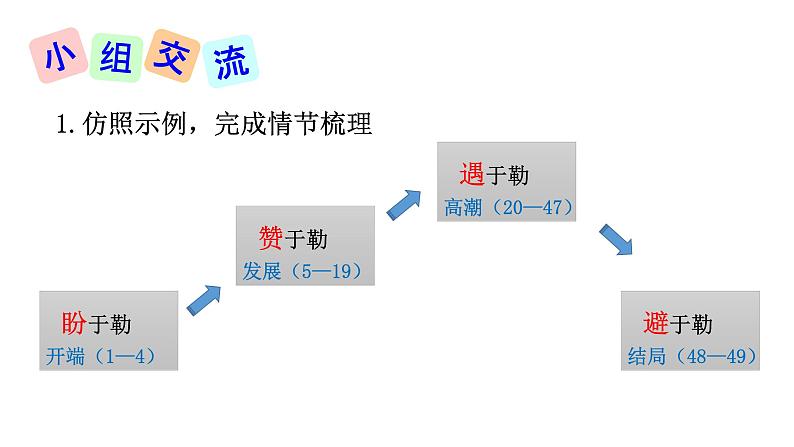 小组交流

1. 仿照示例，完成情节梳理

盼于勒
开端（1—4）

赞于勒
发展（5—19）

遇于勒
高潮（20—47）

避于勒
结局（48—49）